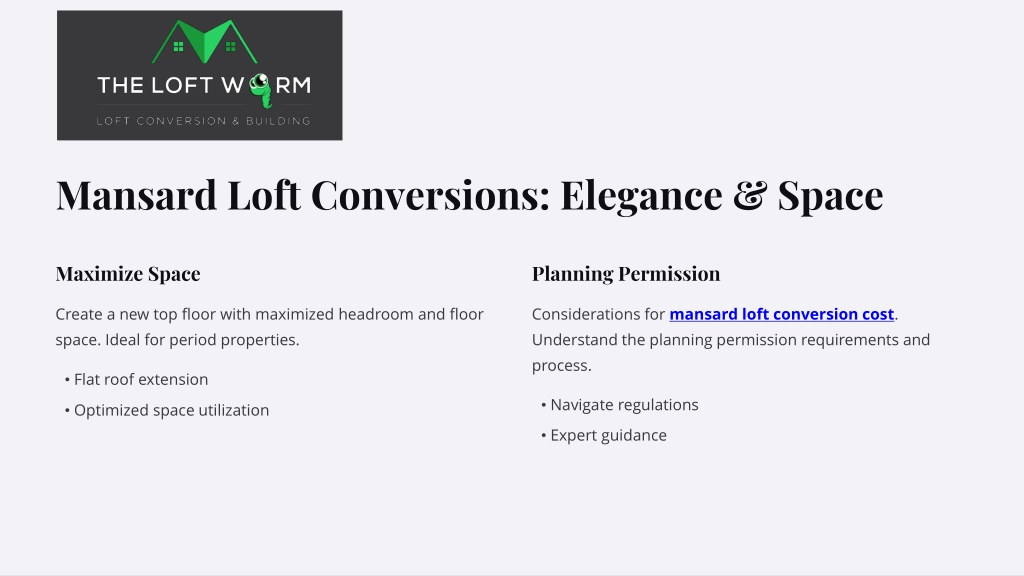 THE LOFT WORM
LOFT CONVERSION & BUILDING

Mansard Loft Conversions: Elegance & Space

Maximize Space

Create a new top floor with maximized headroom and floor space. Ideal for period properties.

• Flat roof extension
• Optimized space utilization

Planning Permission

Considerations for mansard loft conversion cost. Understand the planning permission requirements and process.

• Navigate regulations
• Expert guidance